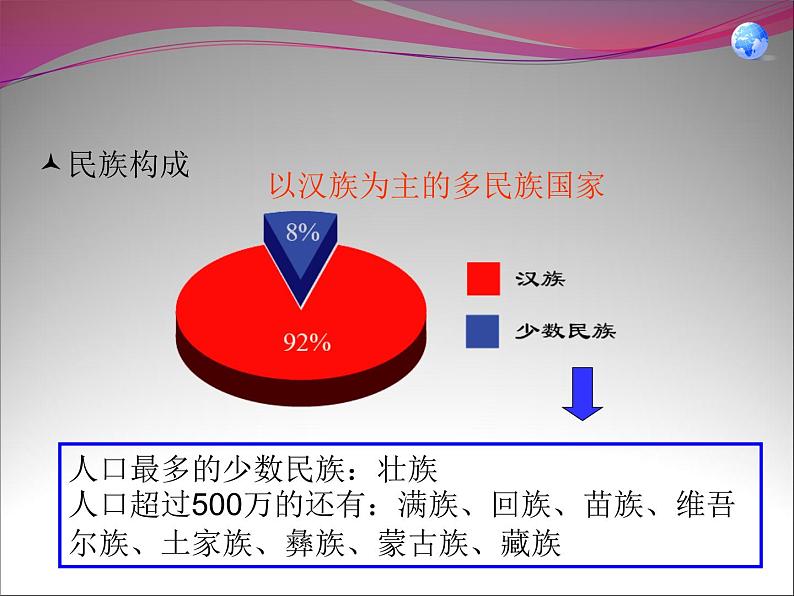 民族构成

以汉族为主的多民族国家

8%

92%

汉族

少数民族

人口最多的少数民族：壮族
人口超过500万的还有：满族、回族、苗族、维吾尔族、土家族、彝族、蒙古族、藏族